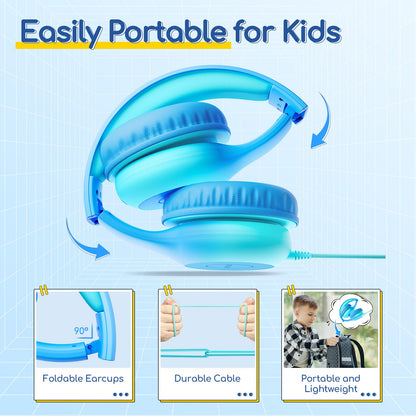 Easily Portable for Kids

90°

Foldable Earcups

Durable Cable

Portable and Lightweight